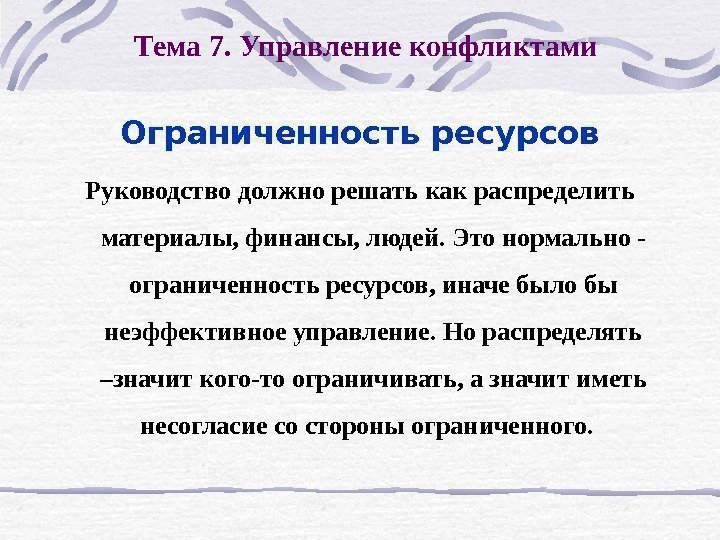 Тема 7. Управление конфликтами

Ограниченность ресурсов

Руководство должно решать как распределить материалы, финансы, людей. Это нормально - ограниченность ресурсов, иначе было бы неэффективное управление. Но распределять –значит кого-то ограничивать, а значит иметь несогласие со стороны ограниченного.